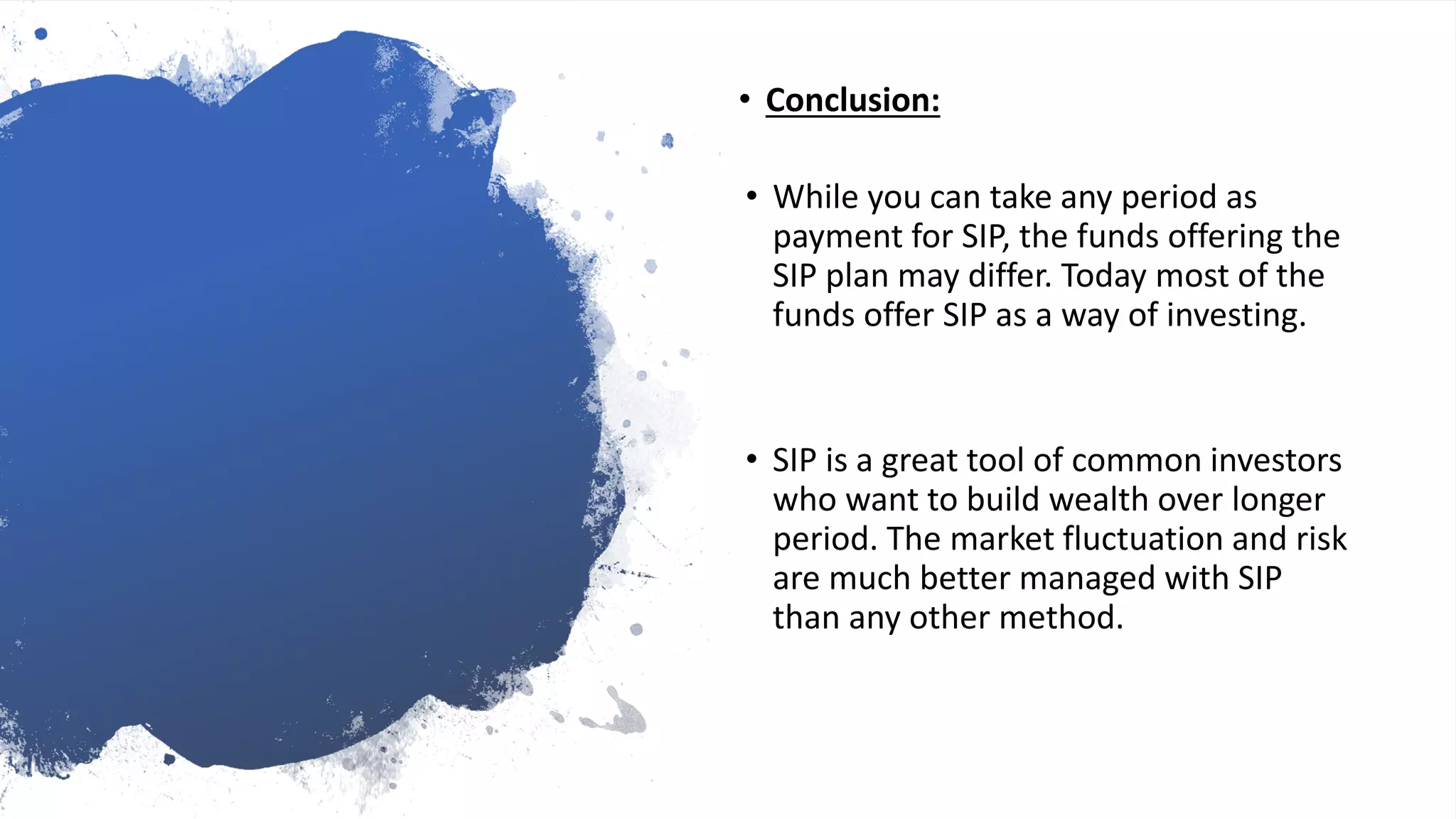 • Conclusion:

• While you can take any period as payment for SIP, the funds offering the SIP plan may differ. Today most of the funds offer SIP as a way of investing.

• SIP is a great tool of common investors who want to build wealth over longer period. The market fluctuation and risk are much better managed with SIP than any other method.